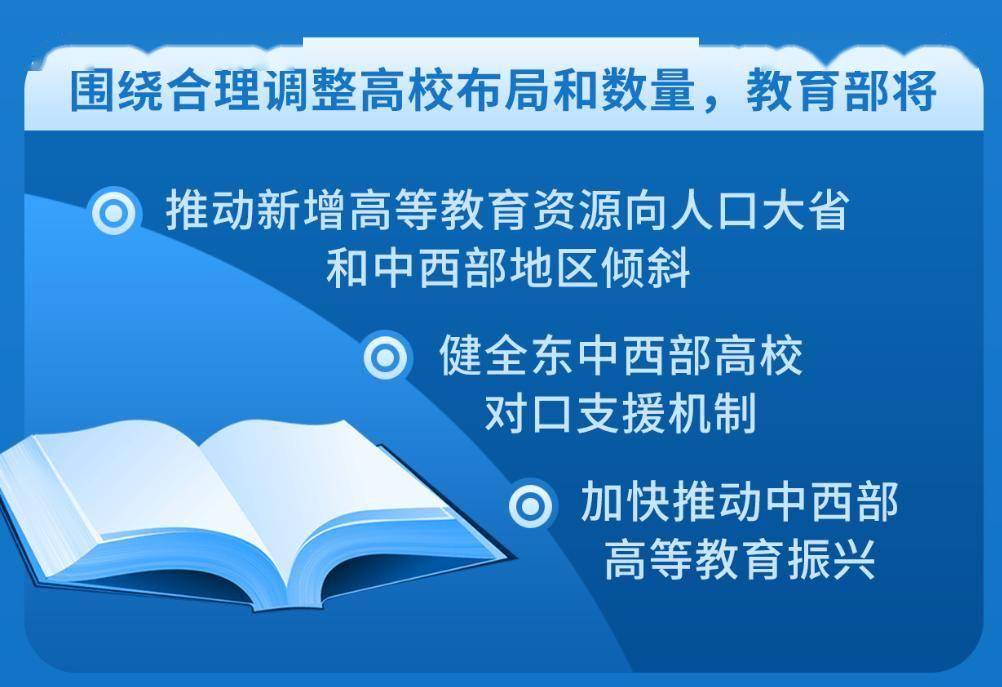 围绕合理调整高校布局和数量，教育部将

推动新增高等教育资源向人口大省和中西部地区倾斜

健全东中西部高校对口支援机制

加快推动中西部高等教育振兴